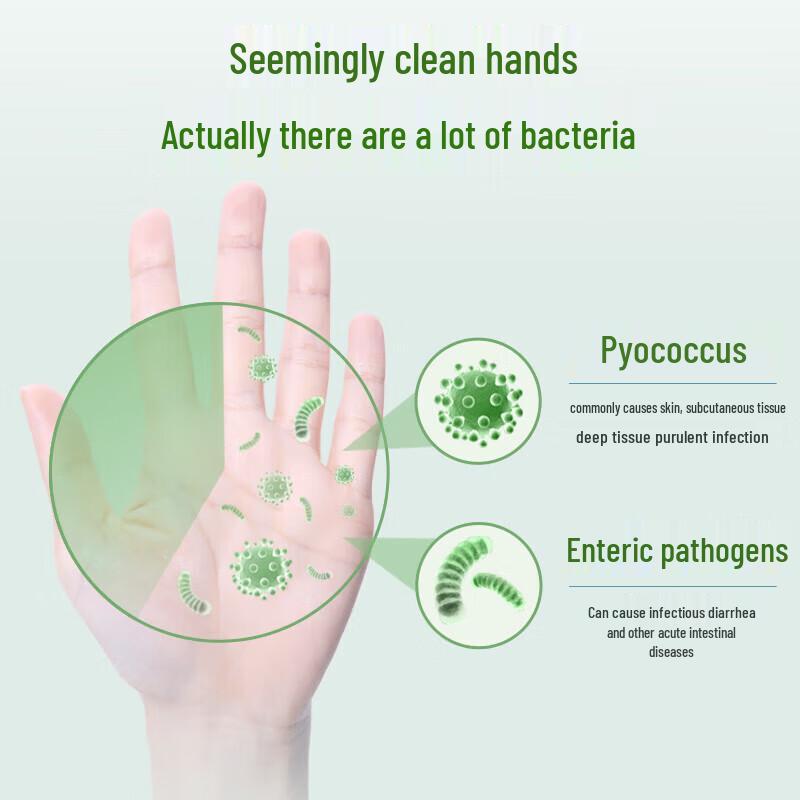 Seemingly clean hands

Actually there are a lot of bacteria

Pyococcus

commonly causes skin, subcutaneous tissue
deep tissue purulent infection

Enteric pathogens

Can cause infectious diarrhea and other acute intestinal diseases